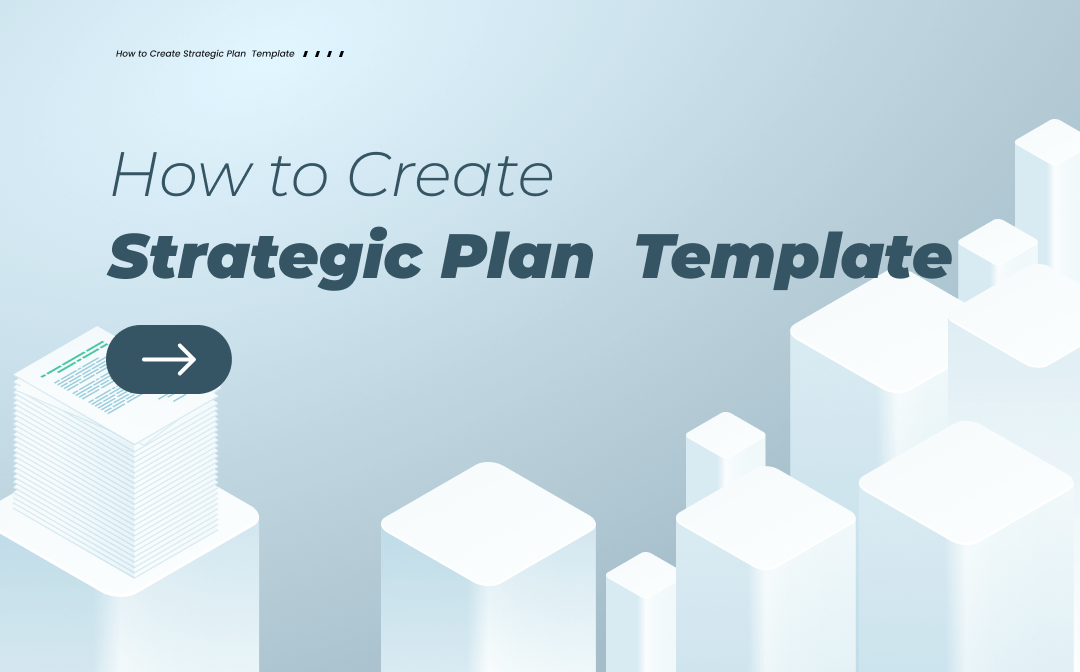 How to Create Strategic Plan Template

How to Create
Strategic Plan Template